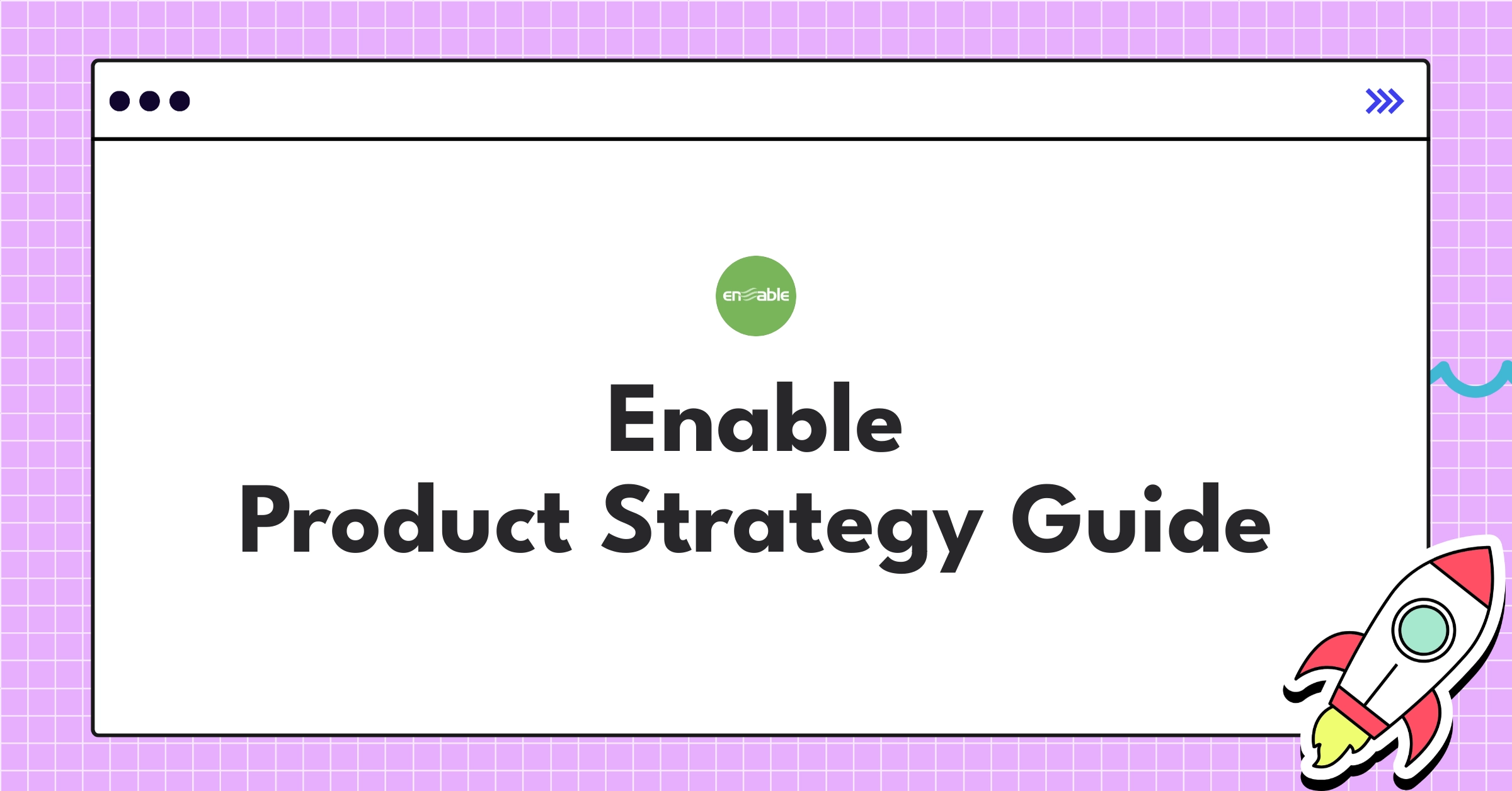 enable

Enable
Product Strategy Guide